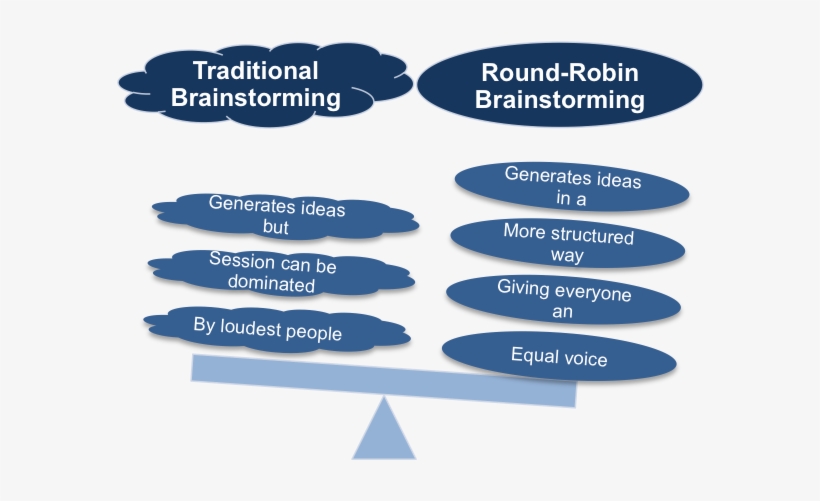 Traditional Brainstorming

Generates ideas but

Session can be dominated

By loudest people

Round-Robin Brainstorming

Generates ideas in a

More structured way

Giving everyone an

Equal voice